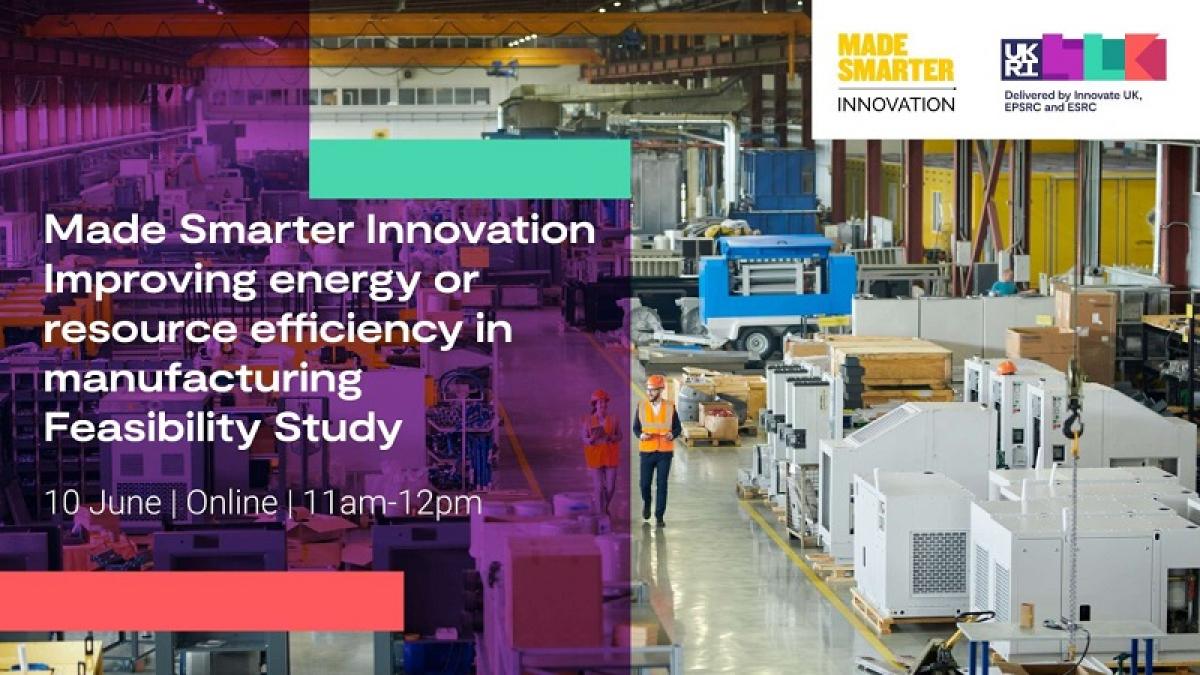 MADE SMARTER INNOVATION

UK RI

Delivered by Innovate UK, EPSRC and ESRC

Made Smarter Innovation Improving energy or resource efficiency in manufacturing Feasibility Study

10 June | Online | 11am-12pm